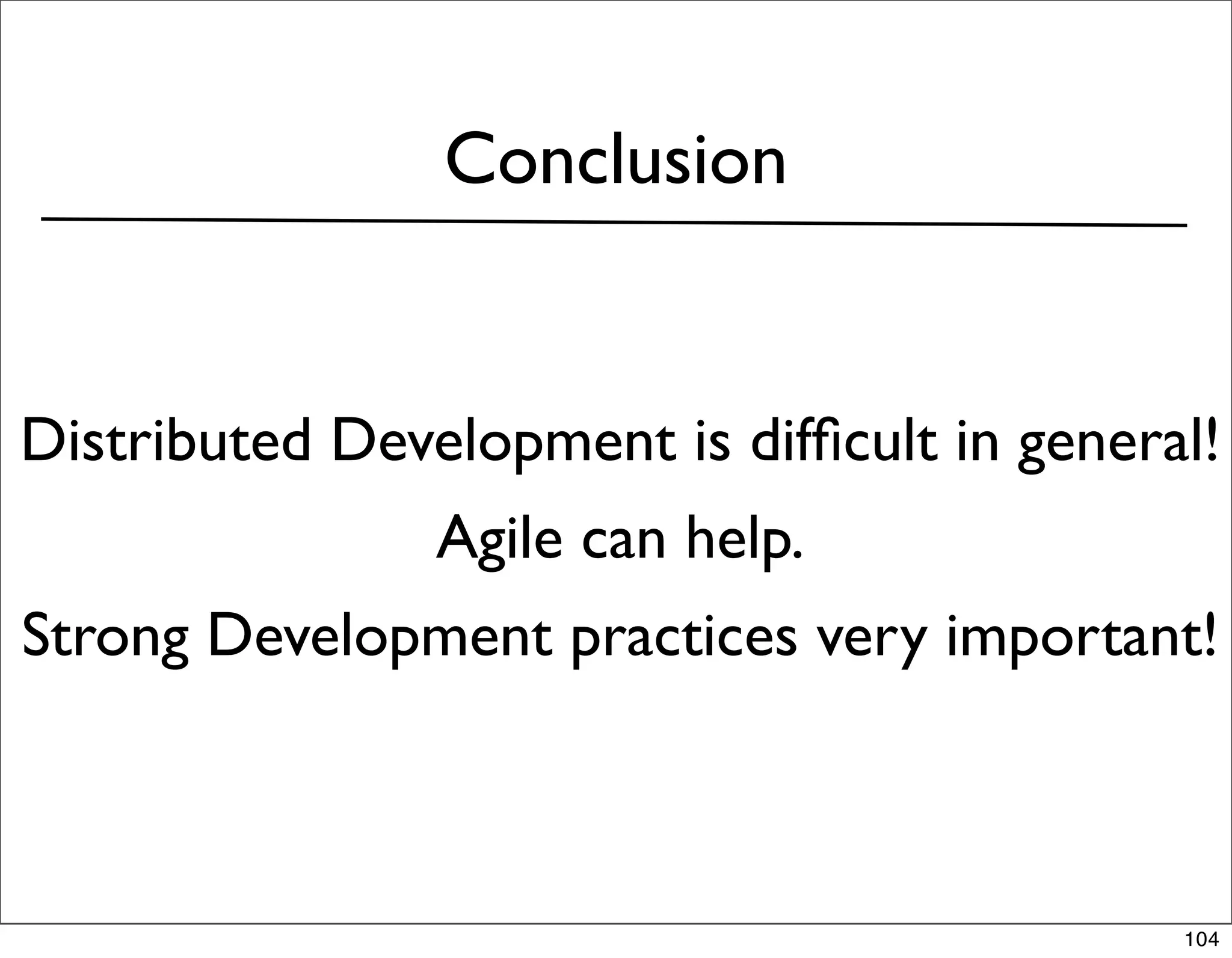 Conclusion

Distributed Development is difficult in general!

Agile can help.

Strong Development practices very important!

104